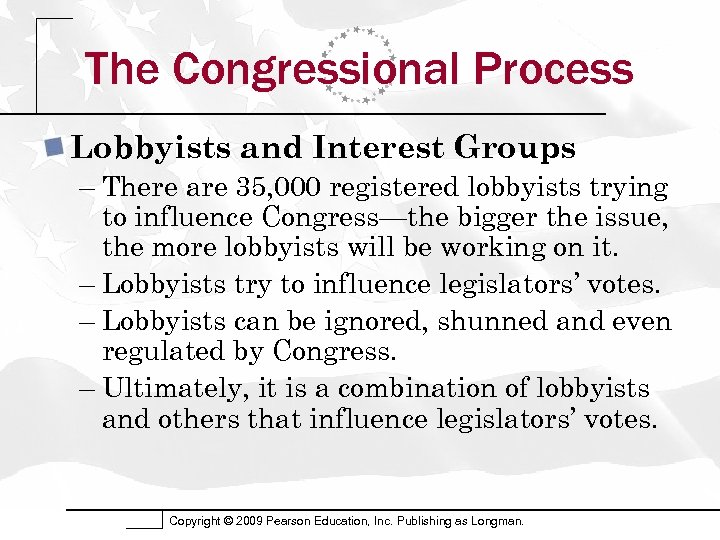 The Congressional Process

Lobbyists and Interest Groups

– There are 35,000 registered lobbyists trying to influence Congress—the bigger the issue, the more lobbyists will be working on it.

– Lobbyists try to influence legislators' votes.

– Lobbyists can be ignored, shunned and even regulated by Congress.

– Ultimately, it is a combination of lobbyists and others that influence legislators' votes.

Copyright © 2009 Pearson Education, Inc. Publishing as Longman.